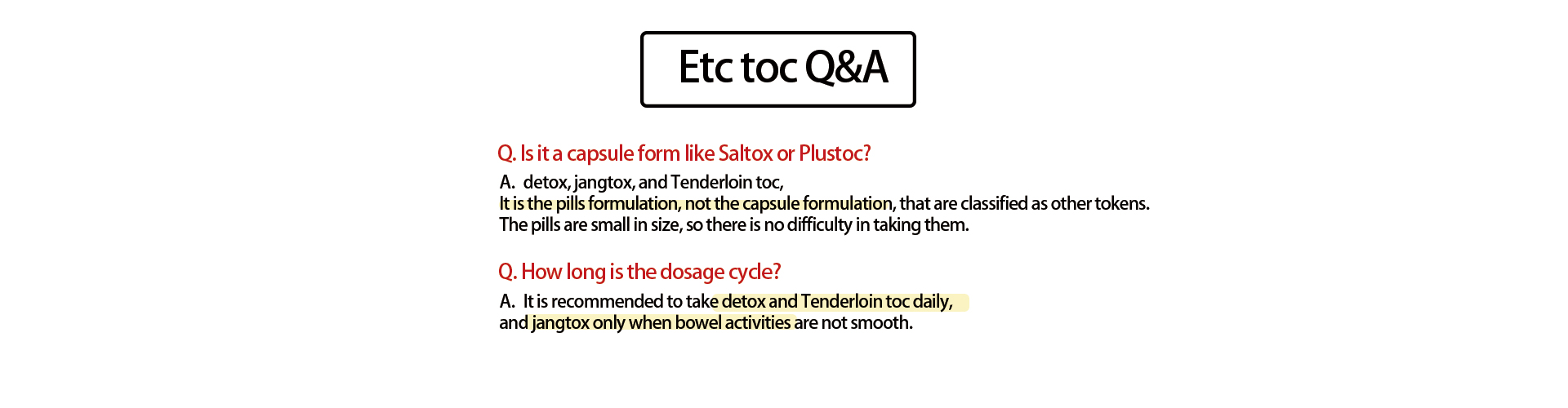 Etc toc Q&A

Q. Is it a capsule form like Saltox or Plustoc?

A. detox, jangtox, and Tenderloin toc,
It is the pills formulation, not the capsule formulation, that are classified as other tokens.
The pills are small in size, so there is no difficulty in taking them.

Q. How long is the dosage cycle?

A. It is recommended to take detox and Tenderloin toc daily,
and jangtox only when bowel activities are not smooth.